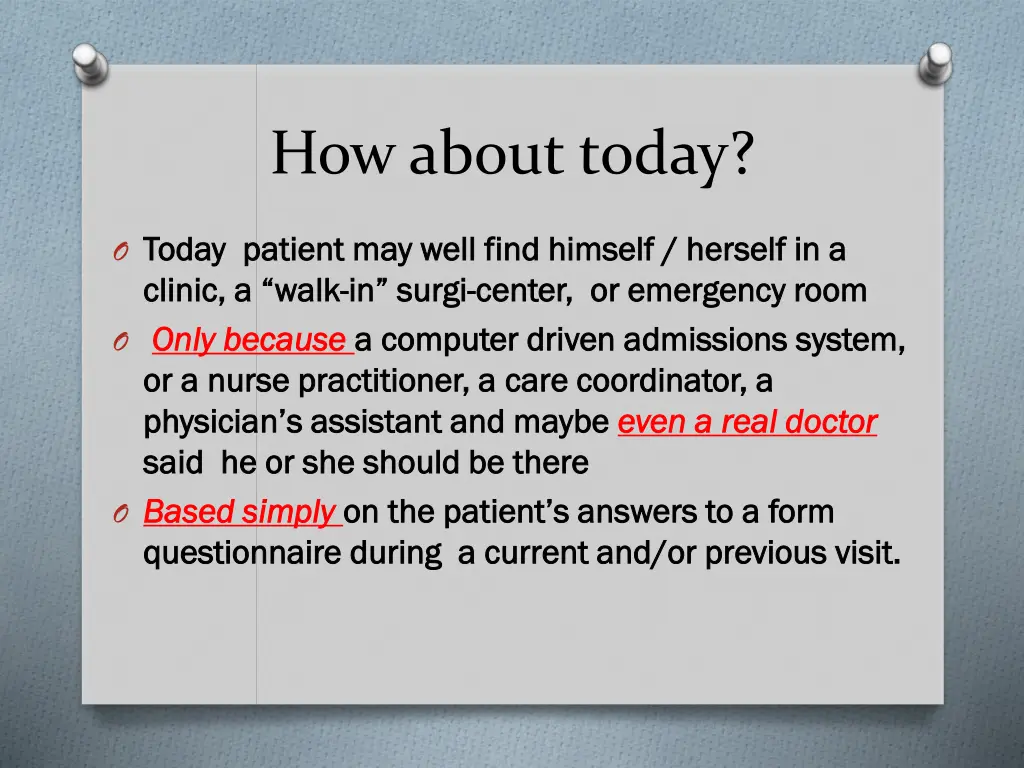 How about today?

O Today patient may well find himself / herself in a clinic, a “walk-in” surgi-center, or emergency room

O Only because a computer driven admissions system, or a nurse practitioner, a care coordinator, a physician’s assistant and maybe even a real doctor said he or she should be there

O Based simply on the patient’s answers to a form questionnaire during a current and/or previous visit.